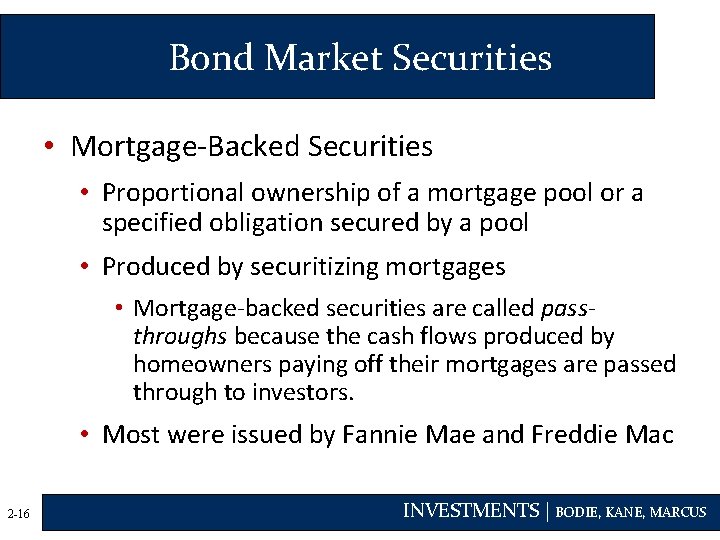 Bond Market Securities

• Mortgage-Backed Securities

• Proportional ownership of a mortgage pool or a specified obligation secured by a pool

• Produced by securitizing mortgages

• Mortgage-backed securities are called pass-throughs because the cash flows produced by homeowners paying off their mortgages are passed through to investors.

• Most were issued by Fannie Mae and Freddie Mac

2-16

INVESTMENTS | BODIE, KANE, MARCUS